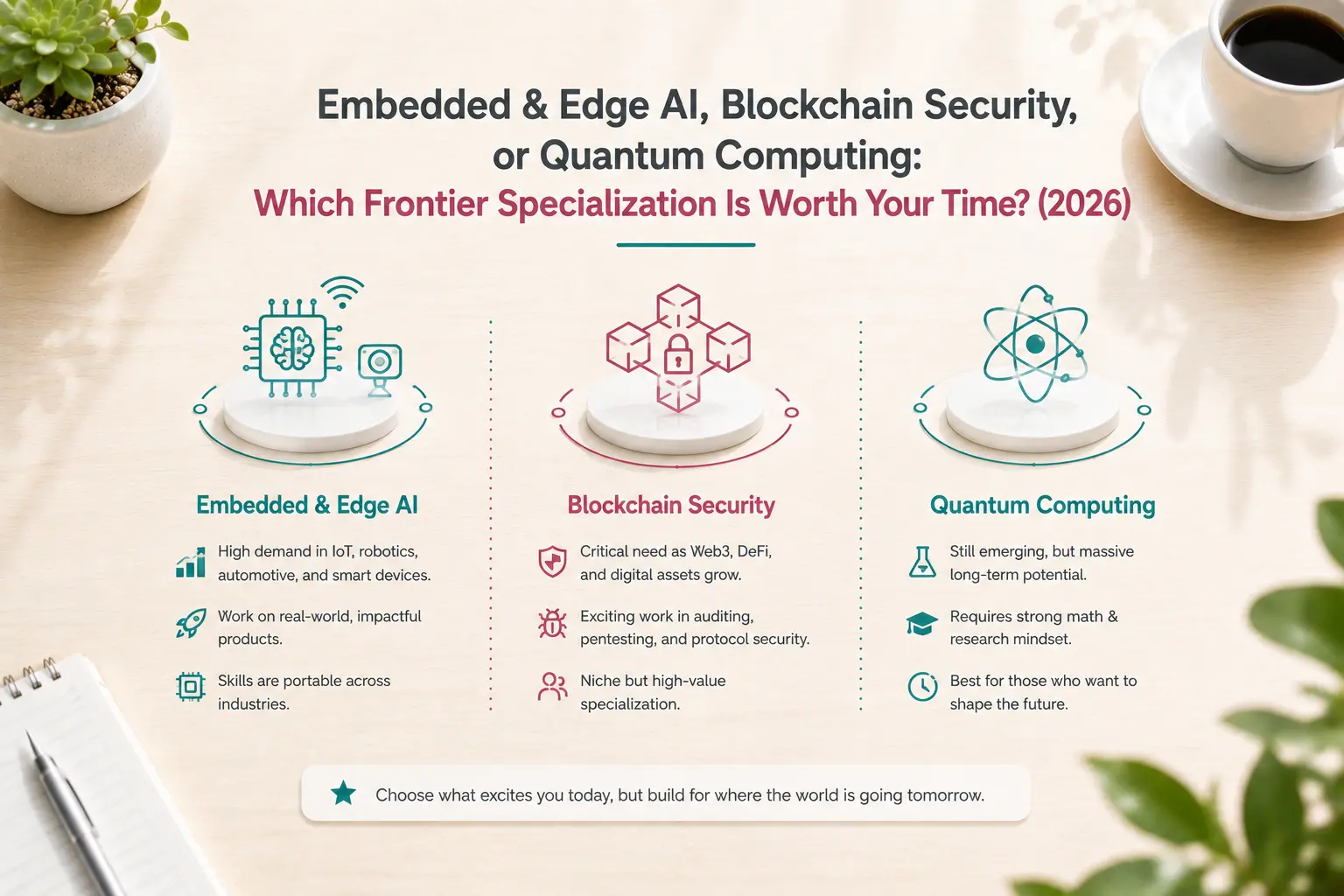 Embedded & Edge AI, Blockchain Security, or Quantum Computing:

Which Frontier Specialization Is Worth Your Time? (2026)

Embedded & Edge AI

High demand in IoT, robotics, automotive, and smart devices.

Work on real-world, impactful products.

Skills are portable across industries.

Blockchain Security

Critical need as Web3, DeFi, and digital assets grow.

Exciting work in auditing, pentesting, and protocol security.

Niche but high-value specialization.

Quantum Computing

Still emerging, but massive long-term potential.

Requires strong math & research mindset.

Best for those who want to shape the future.

Choose what excites you today, but build for where the world is going tomorrow.